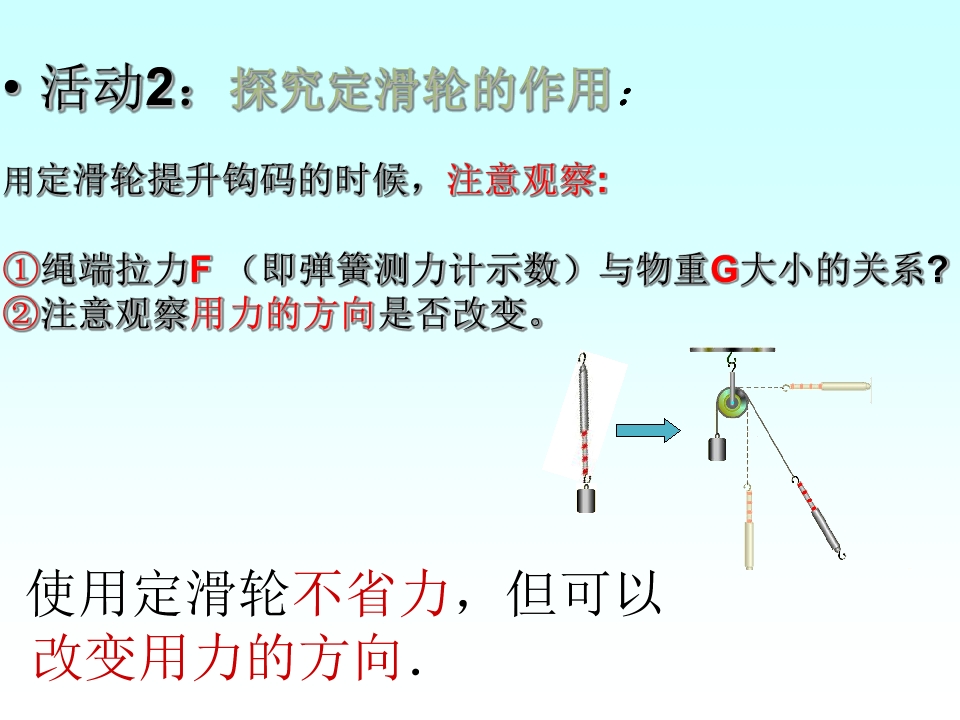 • 活动2：探究定滑轮的作用：

用定滑轮提升钩码的时候，注意观察:

①绳端拉力F （即弹簧测力计示数）与物重G大小的关系?
②注意观察用力的方向是否改变。

使用定滑轮不省力，但可以改变用力的方向.